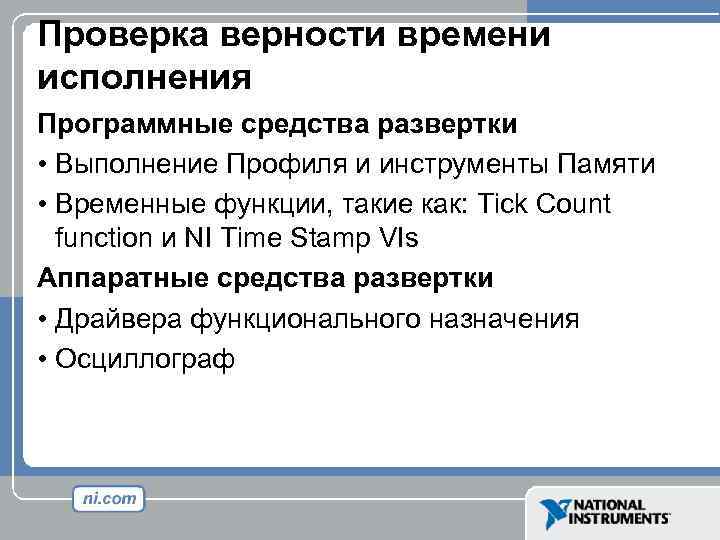 Проверка верности времени исполнения

Программные средства развертки

• Выполнение Профиля и инструменты Памяти

• Временные функции, такие как: Tick Count function и NI Time Stamp VIs

Аппаратные средства развертки

• Драйвера функционального назначения

• Осциллограф

ni.com

NATIONAL INSTRUMENTS